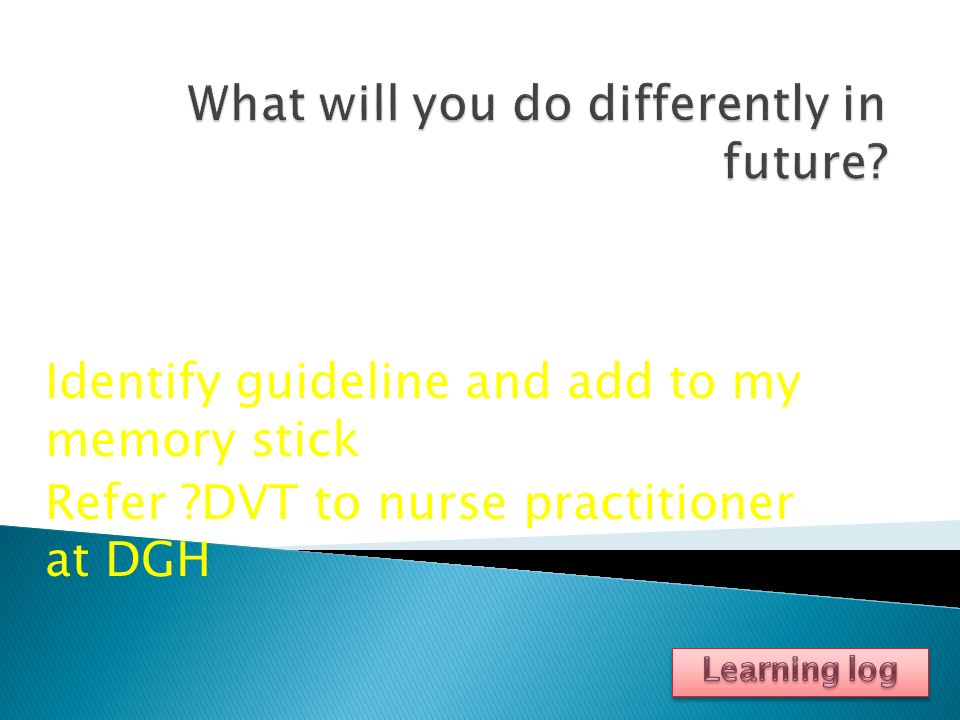 What will you do differently in future?

Identify guideline and add to my memory stick

Refer ?DVT to nurse practitioner at DGH

Learning log